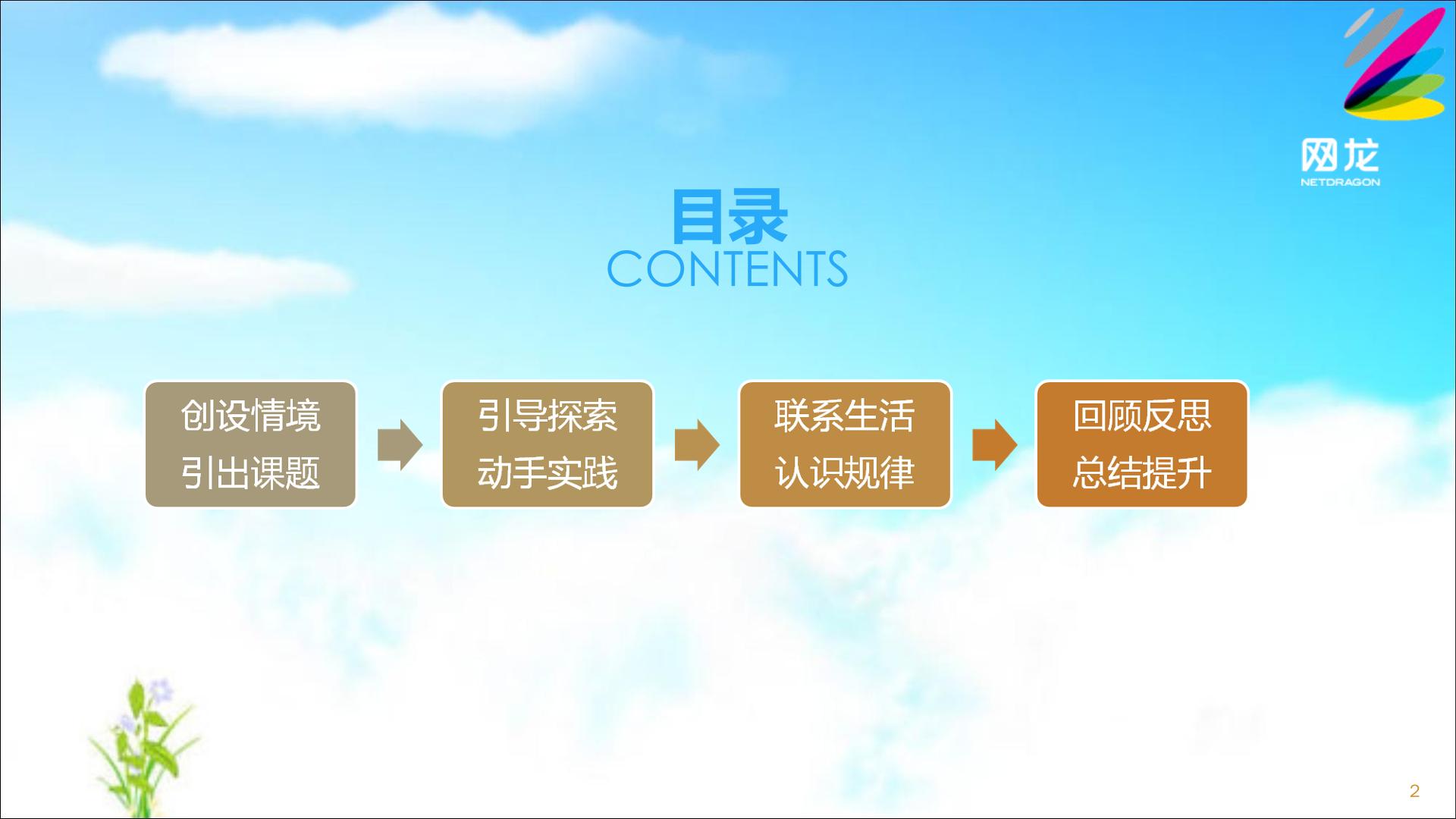 网龙
NETDRAGON

目录
CONTENTS

创设情境
引出课题

引导探索
动手实践

联系生活
认识规律

回顾反思
总结提升

2